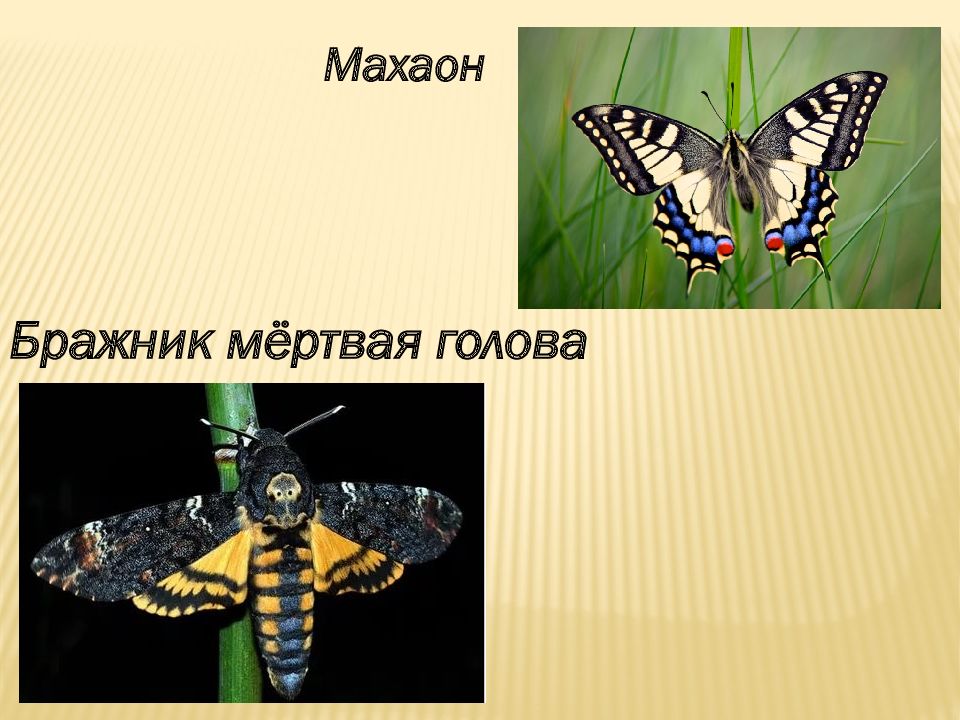 Махаон

Бражник мёртвая голова